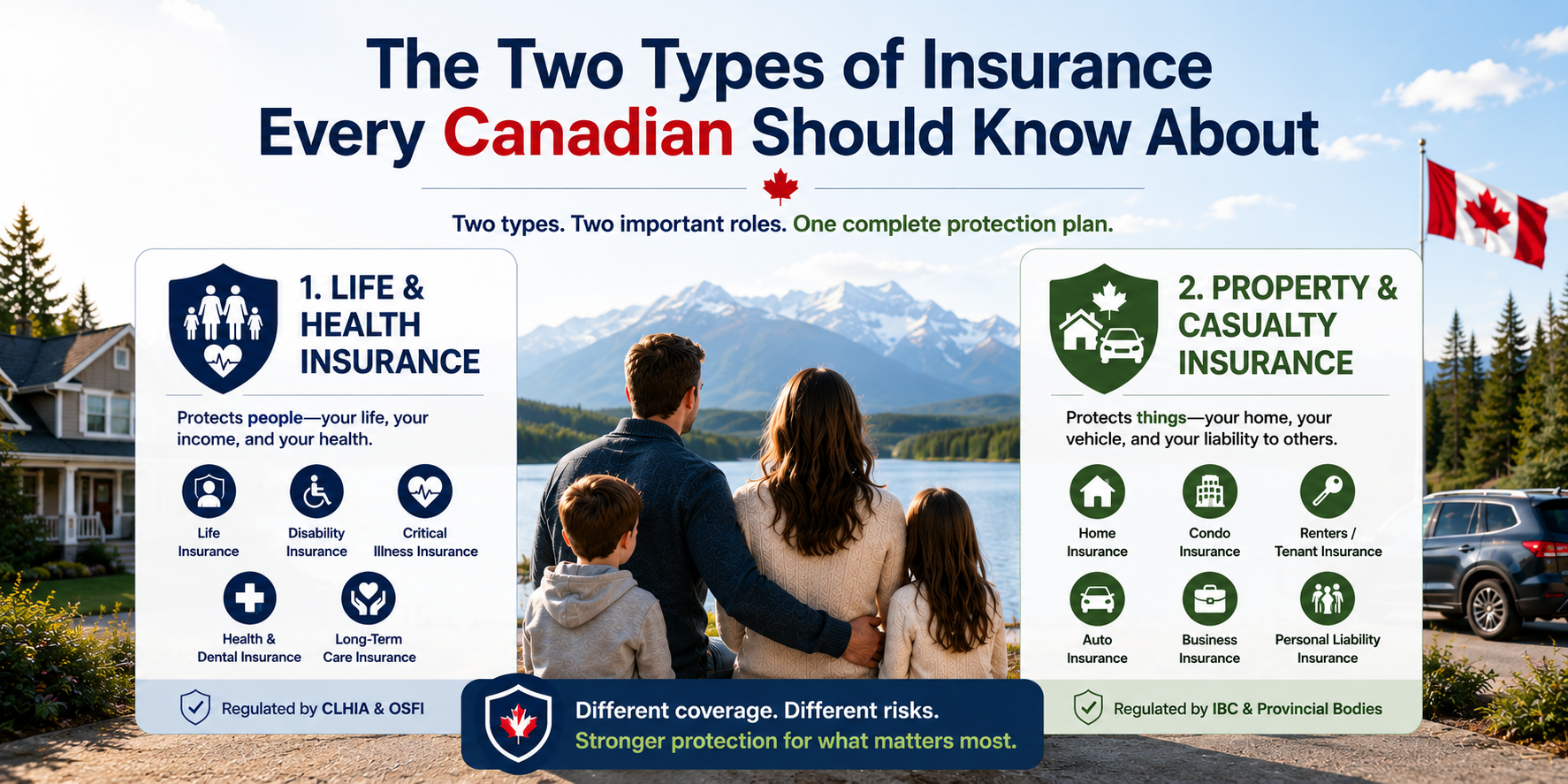 The Two Types of Insurance Every Canadian Should Know About

Two types. Two important roles. One complete protection plan.

1. LIFE & HEALTH INSURANCE

Protects people—your life, your income, and your health.

Life Insurance

Disability Insurance

Critical Illness Insurance

Health & Dental Insurance

Long-Term Care Insurance

Regulated by CLHIA & OSFI

2. PROPERTY & CASUALTY INSURANCE

Protects things—your home, your vehicle, and your liability to others.

Home Insurance

Condo Insurance

Renters / Tenant Insurance

Auto Insurance

Business Insurance

Personal Liability Insurance

Regulated by IBC & Provincial Bodies

Different coverage. Different risks.
Stronger protection for what matters most.